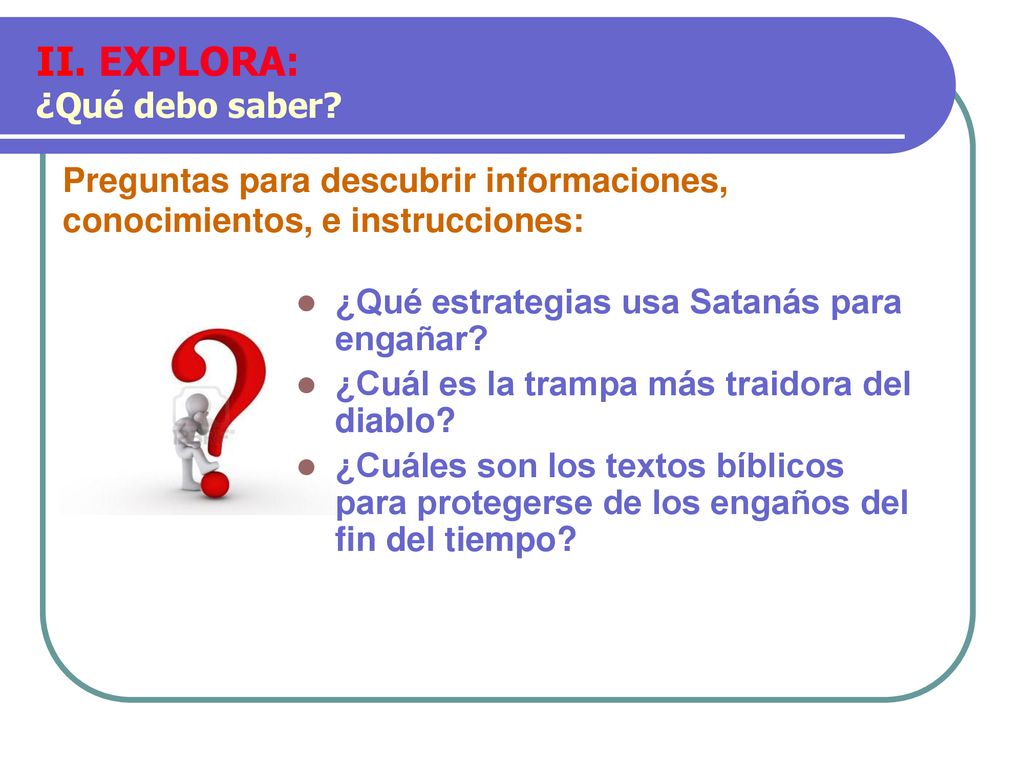 II. EXPLORA:
¿Qué debo saber?

Preguntas para descubrir informaciones, conocimientos, e instrucciones:

- ¿Qué estrategias usa Satanás para engañar?
- ¿Cuál es la trampa más traidora del diablo?
- ¿Cuáles son los textos bíblicos para protegerse de los engaños del fin del tiempo?